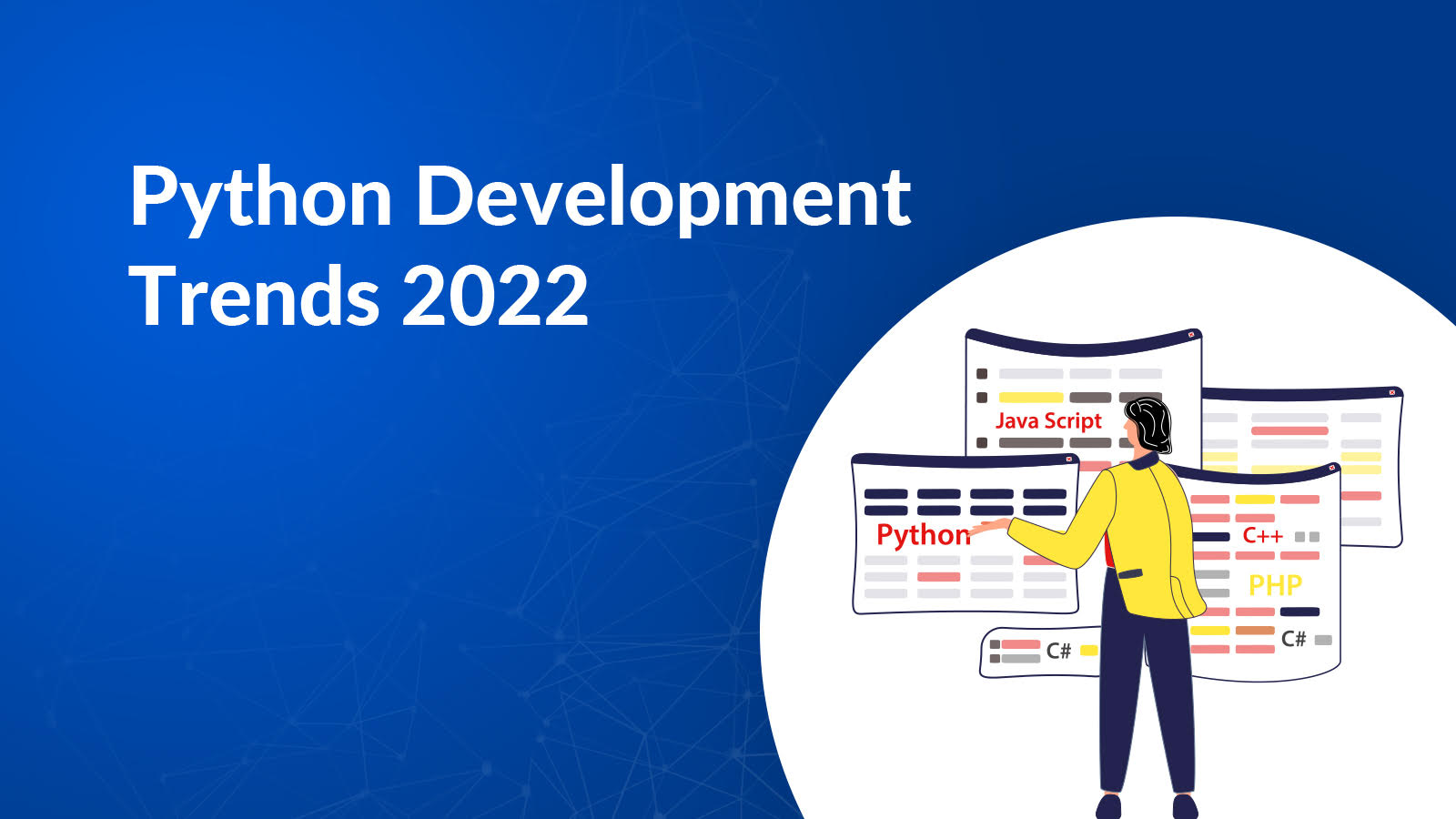 Python Development Trends 2022

Java Script

Python

C++

PHP

C#

C#